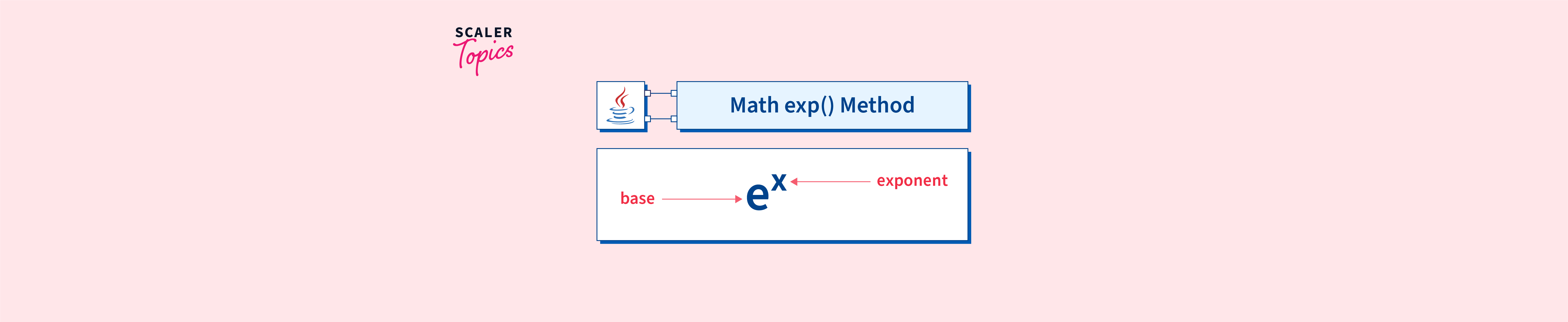 SCALER
Topics

Math exp() Method

base $e^x$ exponent